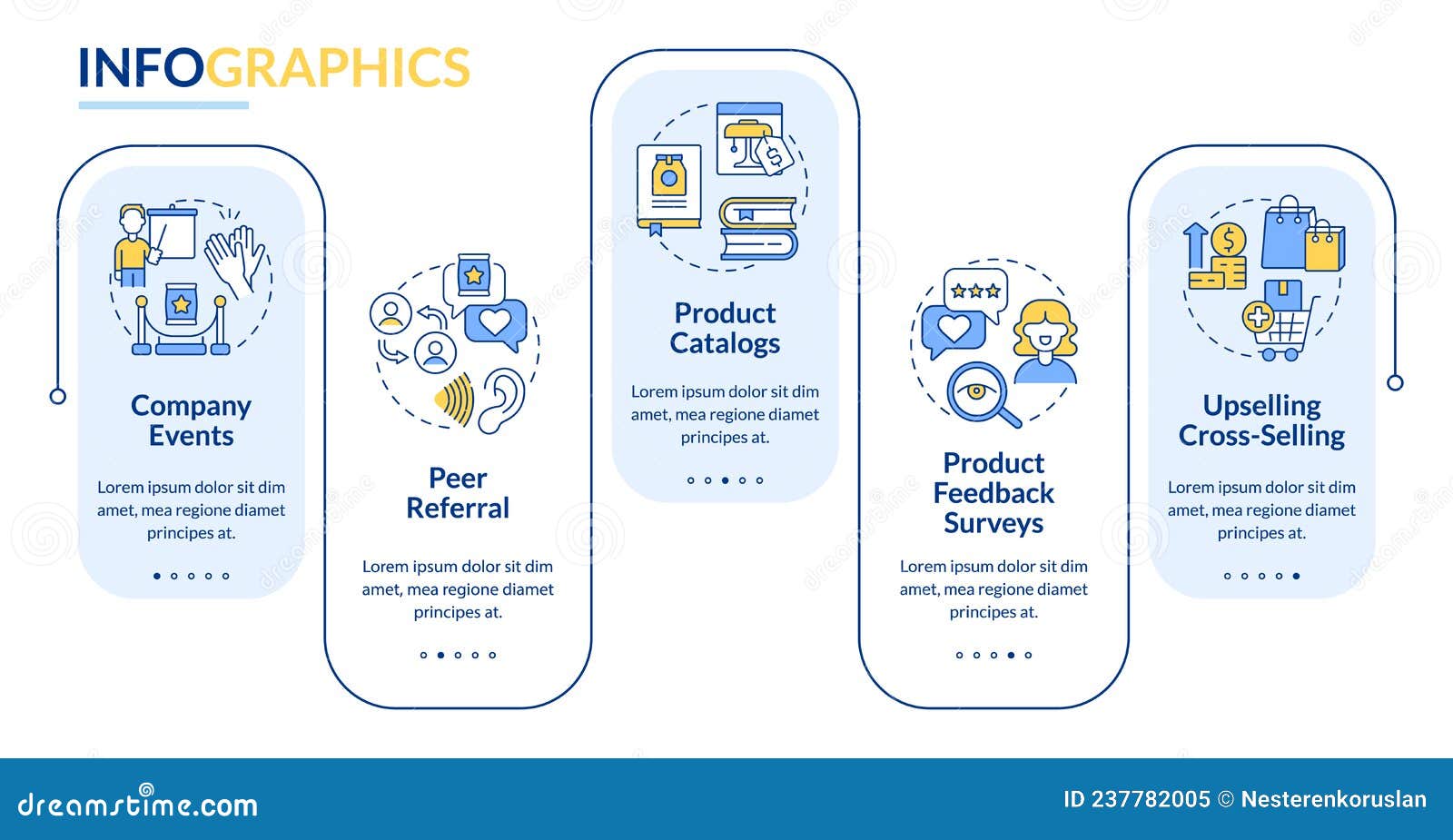 INFOGRAPHICS

Company Events

Lorem ipsum dolor sit dim amet, mea regione diamet principes at.

Peer Referral

Lorem ipsum dolor sit dim amet, mea regione diamet principes at.

Product Catalogs

Lorem ipsum dolor sit dim amet, mea regione diamet principes at.

Product Feedback Surveys

Lorem ipsum dolor sit dim amet, mea regione diamet principes at.

Upselling Cross-Selling

Lorem ipsum dolor sit dim amet, mea regione diamet principes at.

dreamstime.com

ID 237782005 © Nesterenkoruslan